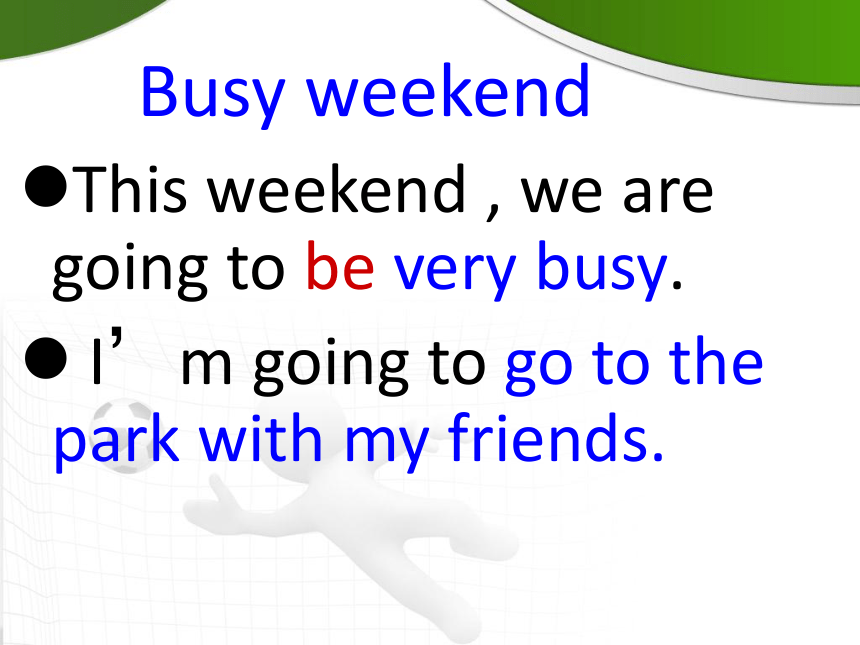 Busy weekend

●This weekend , we are going to be very busy.

● I’ m going to go to the park with my friends.